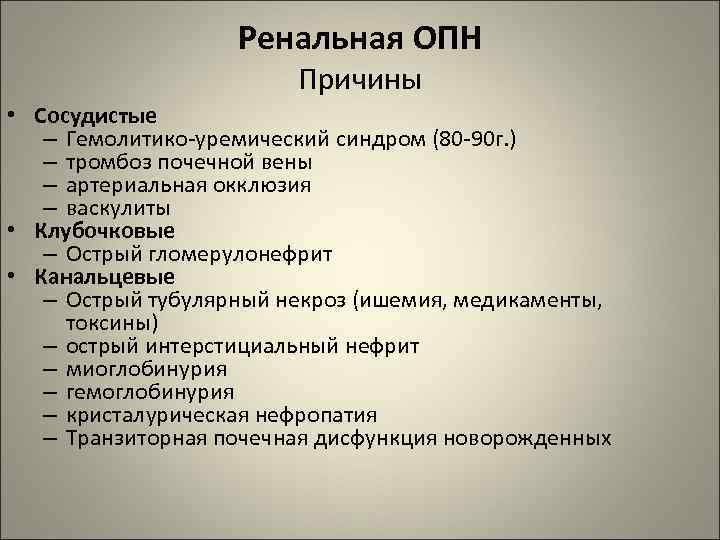 Ренальная ОПН
Причины

• Сосудистые
– Гемолитико-уремический синдром (80-90г.)
– тромбоз почечной вены
– артериальная окклюзия
– васкулиты
• Клубочковые
– Острый гломерулонефрит
• Канальцевые
– Острый тубулярный некроз (ишемия, медикаменты, токсины)
– острый интерстициальный нефрит
– миоглобинурия
– гемоглобинурия
– кристалурическая нефропатия
– Транзиторная почечная дисфункция новорожденных